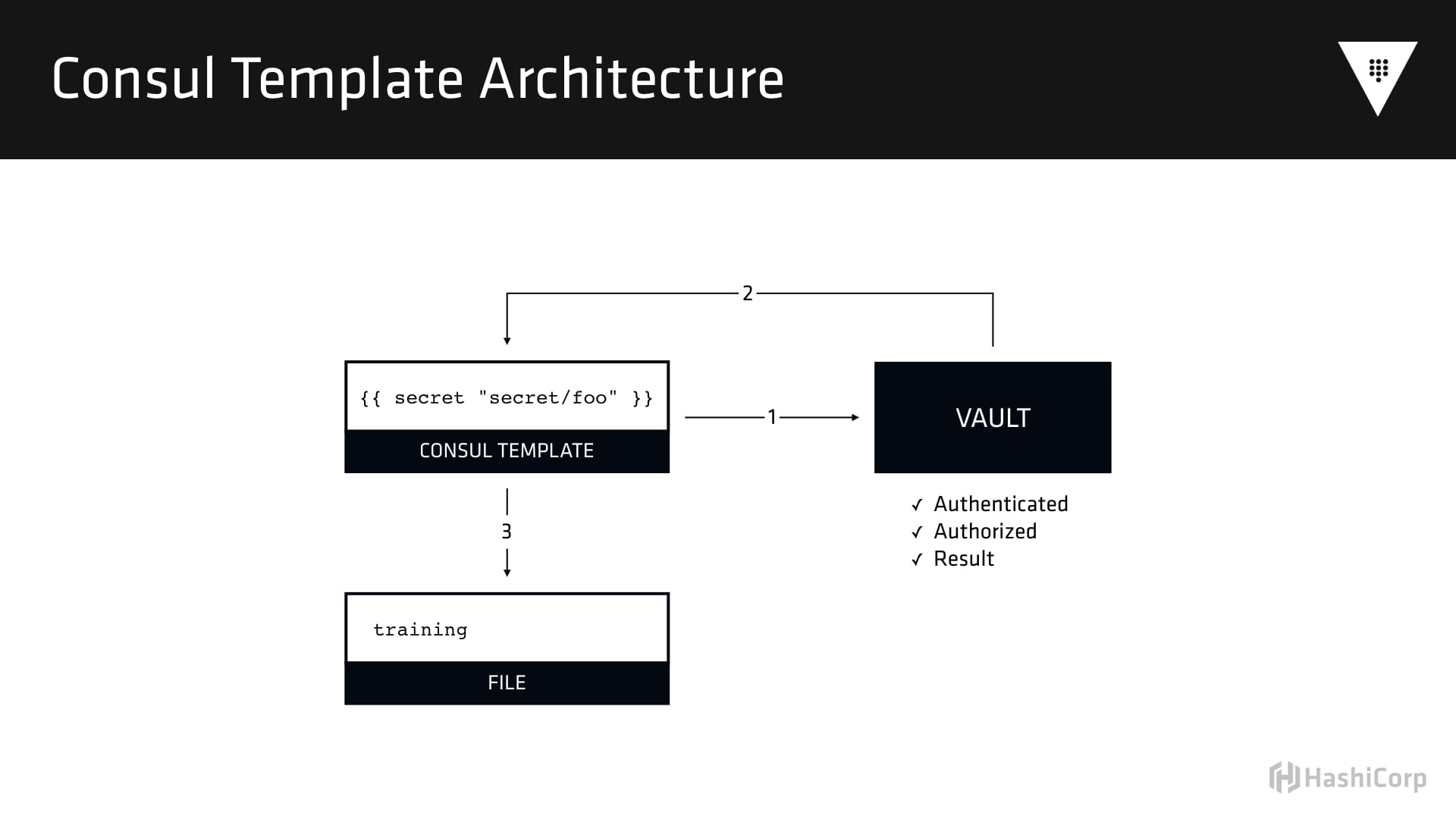 Consul Template Architecture

2

{{ secret "secret/foo" }}

CONSUL TEMPLATE

1

VAULT

✓ Authenticated
✓ Authorized
✓ Result

3

training

FILE

HashiCorp